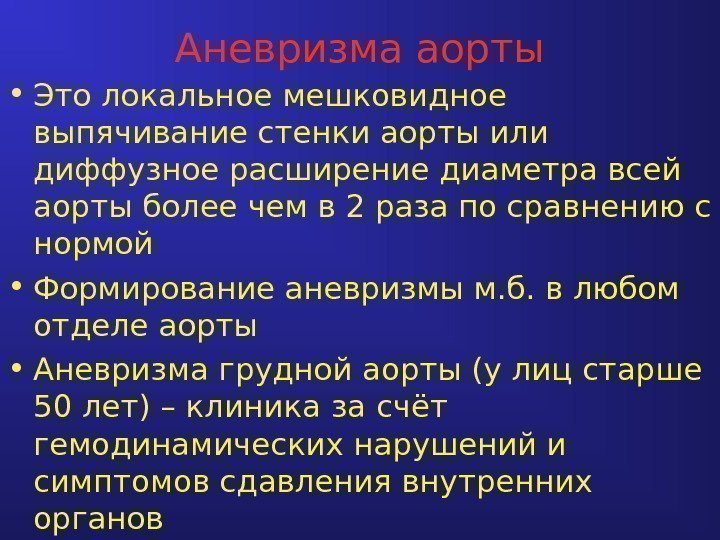 Аневризма аорты

• Это локальное мешковидное выпячивание стенки аорты или диффузное расширение диаметра всей аорты более чем в 2 раза по сравнению с нормой

• Формирование аневризмы м.б. в любом отделе аорты

• Аневризма грудной аорты (у лиц старше 50 лет) – клиника за счёт гемодинамических нарушений и симптомов сдавления внутренних органов